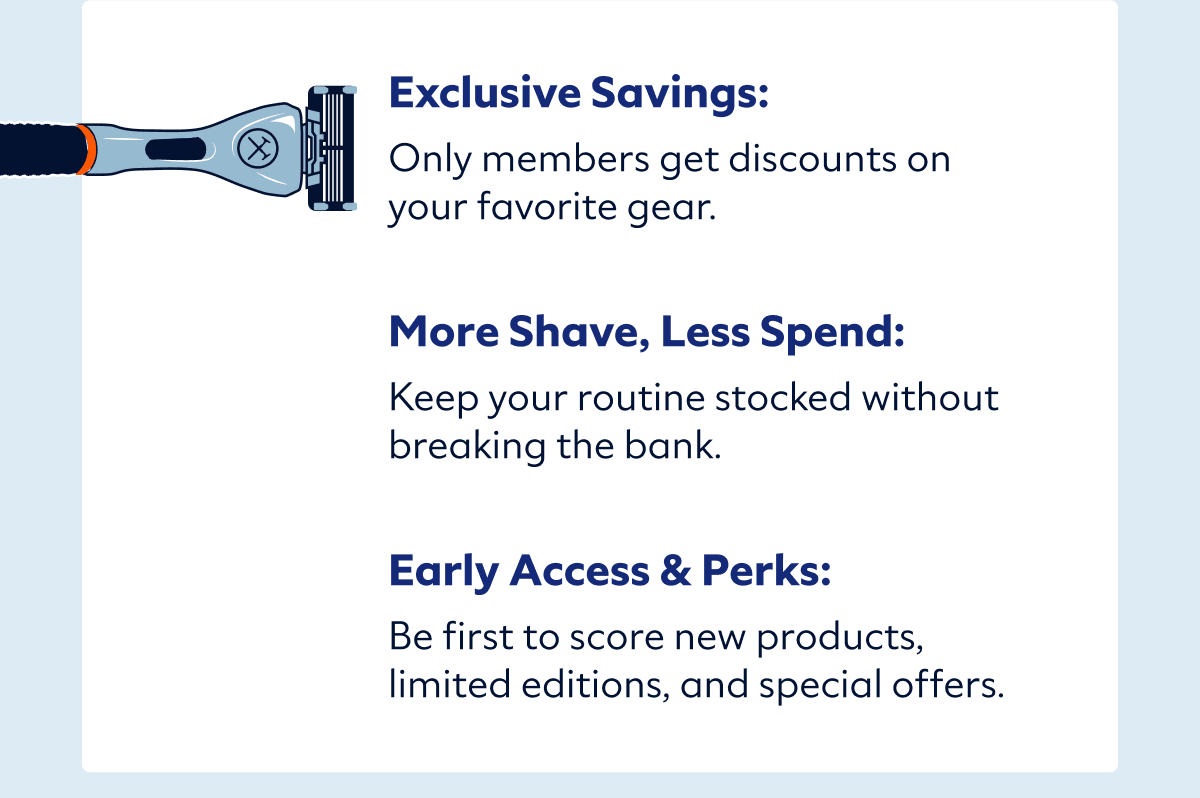 Exclusive Savings:

Only members get discounts on your favorite gear.

More Shave, Less Spend:

Keep your routine stocked without breaking the bank.

Early Access & Perks:

Be first to score new products, limited editions, and special offers.